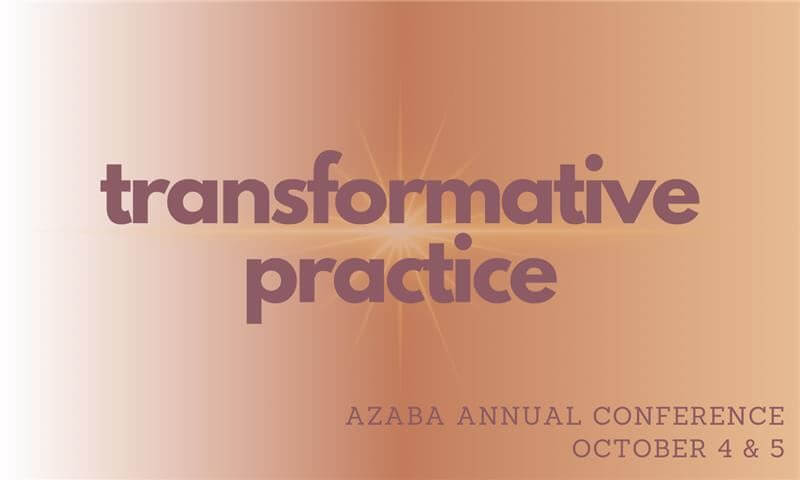 transformative practice

AZABA ANNUAL CONFERENCE
OCTOBER 4 & 5